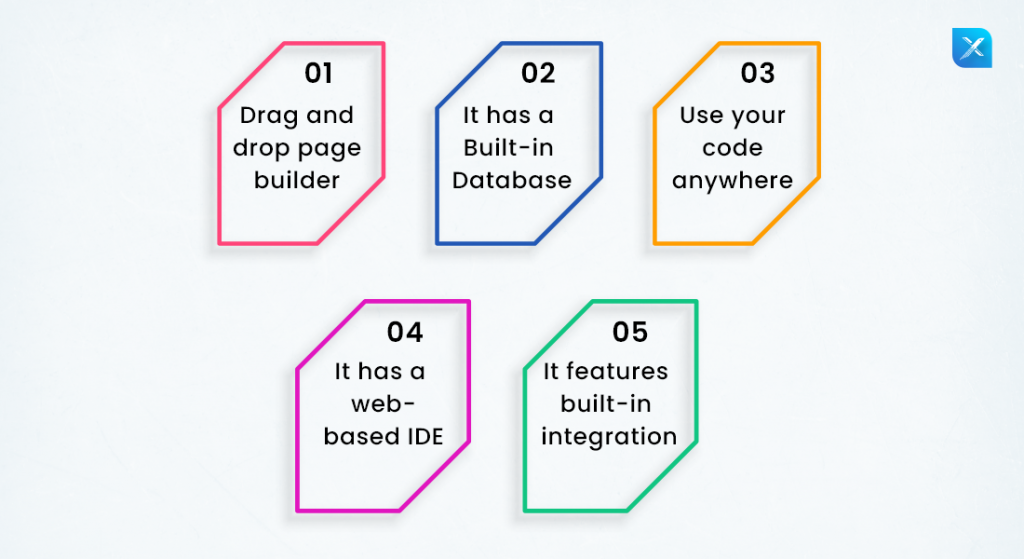 01
Drag and drop page builder

02
It has a Built-in Database

03
Use your code anywhere

04
It has a web-based IDE

05
It features built-in integration